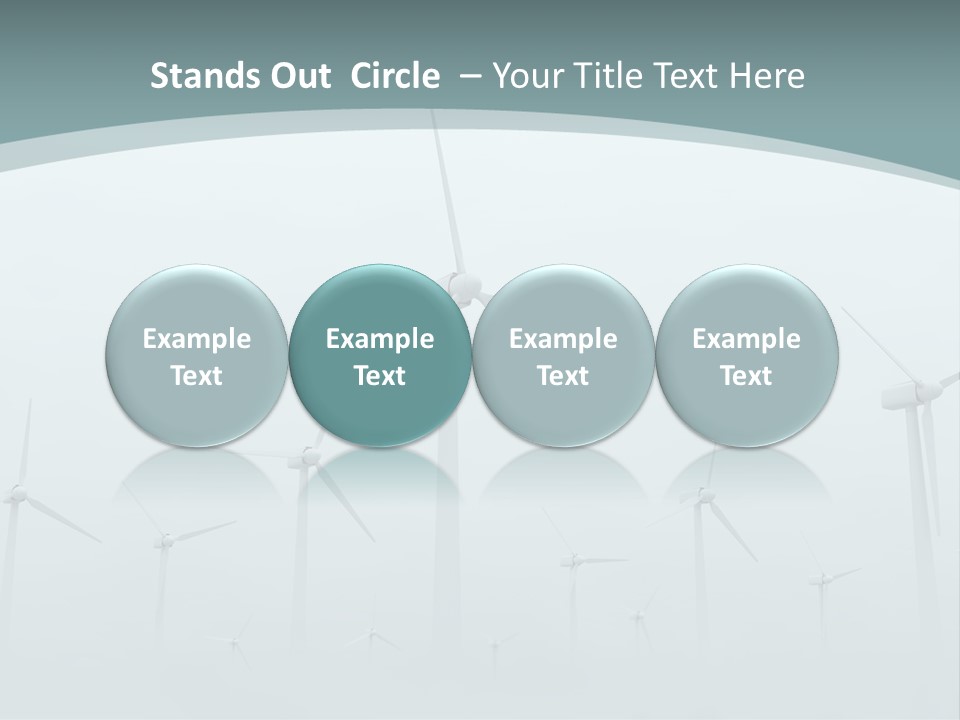 Stands Out Circle – Your Title Text Here

Example Text

Example Text

Example Text

Example Text